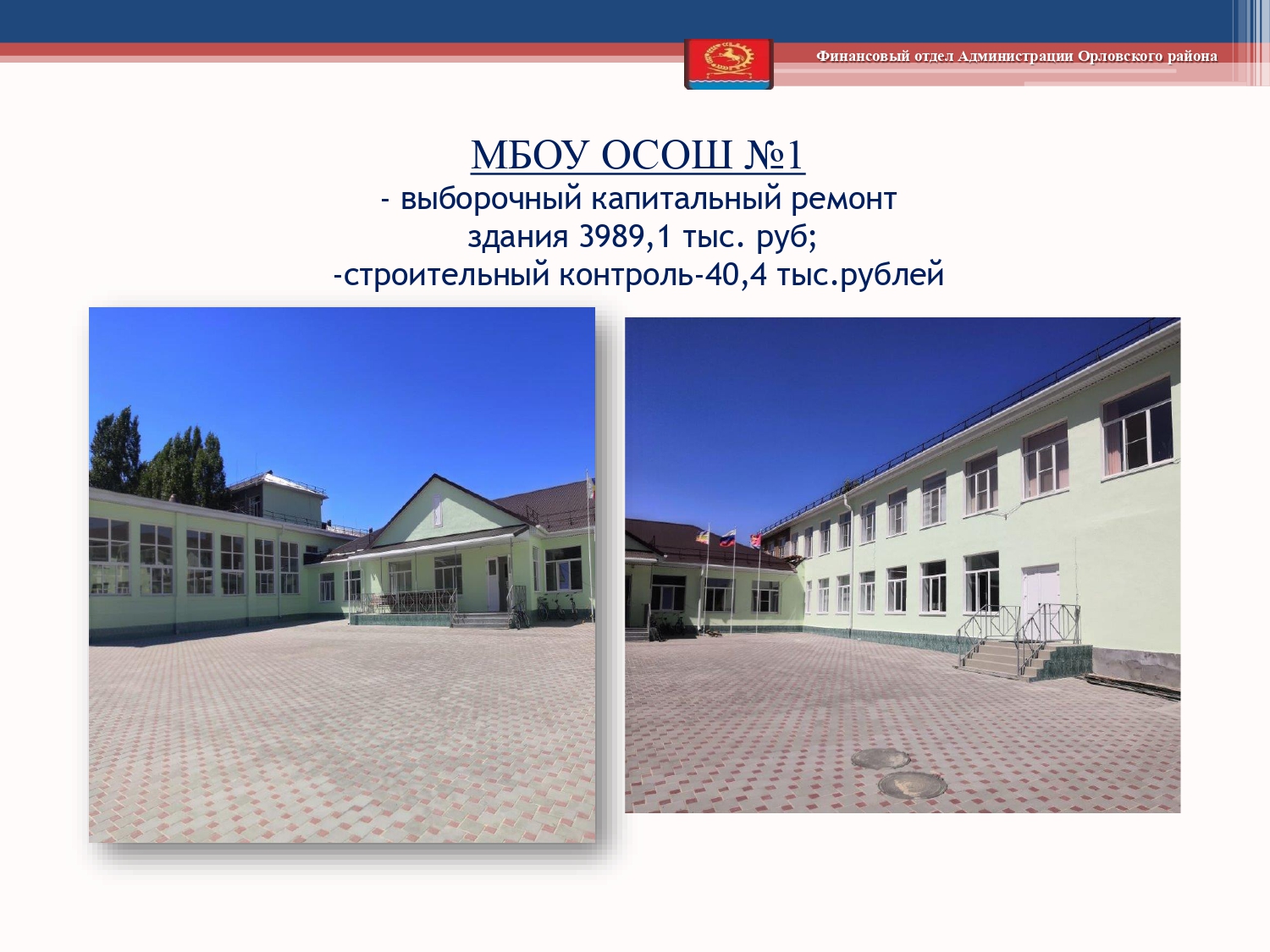 Финансовый отдел Администрации Орловского района

МБОУ ОСОШ №1
- выборочный капитальный ремонт здания 3989,1 тыс. руб;
-строительный контроль-40,4 тыс.рублей